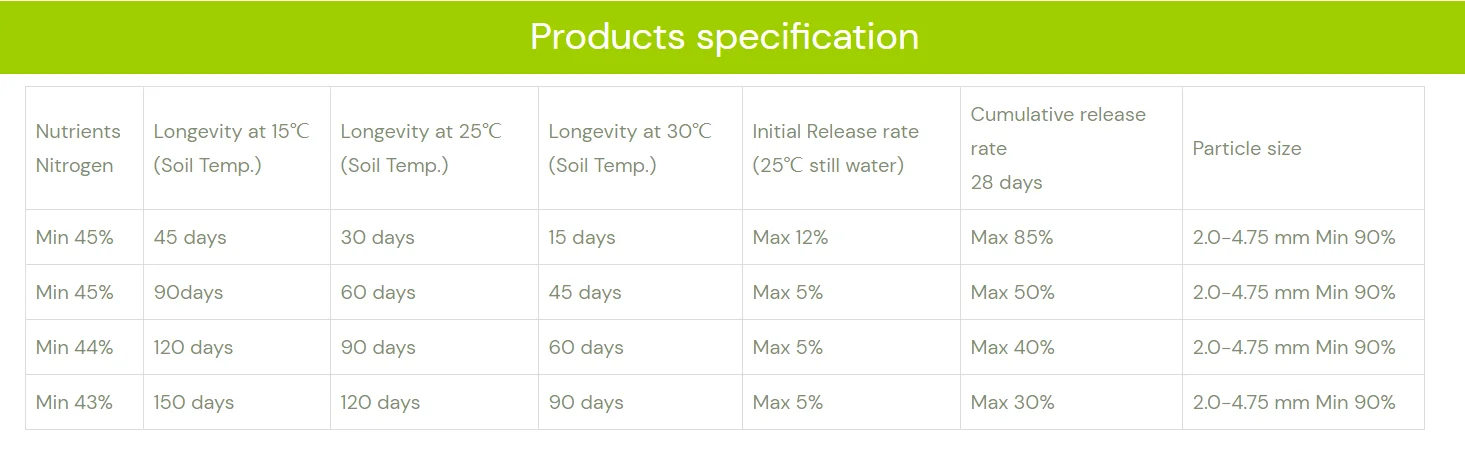 Products specification

| Nutrients Nitrogen | Longevity at 15℃ (Soil Temp.) | Longevity at 25℃ (Soil Temp.) | Longevity at 30℃ (Soil Temp.) | Initial Release rate (25℃ still water) | Cumulative release rate 28 days | Particle size |
|---|---|---|---|---|---|---|
| Min 45% | 45 days | 30 days | 15 days | Max 12% | Max 85% | 2.0-4.75 mm Min 90% |
| Min 45% | 90days | 60 days | 45 days | Max 5% | Max 50% | 2.0-4.75 mm Min 90% |
| Min 44% | 120 days | 90 days | 60 days | Max 5% | Max 40% | 2.0-4.75 mm Min 90% |
| Min 43% | 150 days | 120 days | 90 days | Max 5% | Max 30% | 2.0-4.75 mm Min 90% |